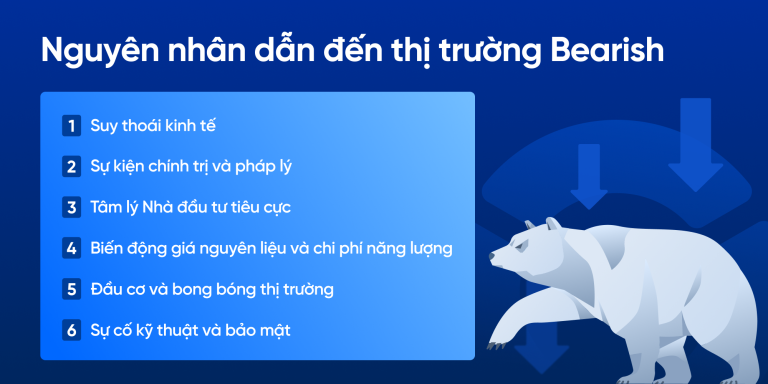 Nguyên nhân dẫn đến thị trường Bearish

1 Suy thoái kinh tế

2 Sự kiện chính trị và pháp lý

3 Tâm lý Nhà đầu tư tiêu cực

4 Biến động giá nguyên liệu và chi phí năng lượng

5 Đầu cơ và bong bóng thị trường

6 Sự cố kỹ thuật và bảo mật